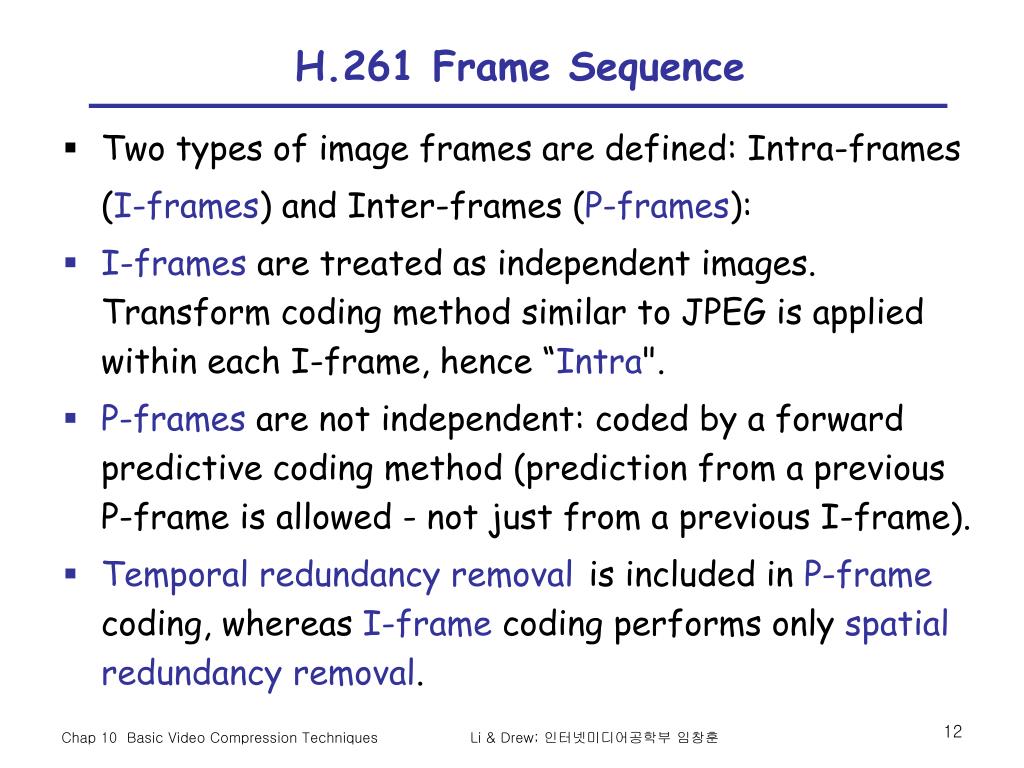 H.261 Frame Sequence

▪ Two types of image frames are defined: Intra-frames (I-frames) and Inter-frames (P-frames):

▪ I-frames are treated as independent images. Transform coding method similar to JPEG is applied within each I-frame, hence “Intra".

▪ P-frames are not independent: coded by a forward predictive coding method (prediction from a previous P-frame is allowed - not just from a previous I-frame).

▪ Temporal redundancy removal is included in P-frame coding, whereas I-frame coding performs only spatial redundancy removal.

Chap 10 Basic Video Compression Techniques

Li & Drew; 인터넷미디어공학부 임창훈

12